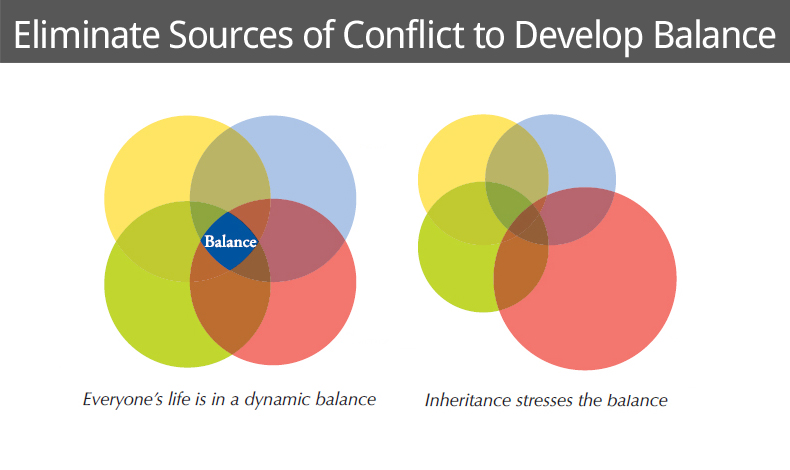 Eliminate Sources of Conflict to Develop Balance

Balance

Everyone's life is in a dynamic balance

Inheritance stresses the balance